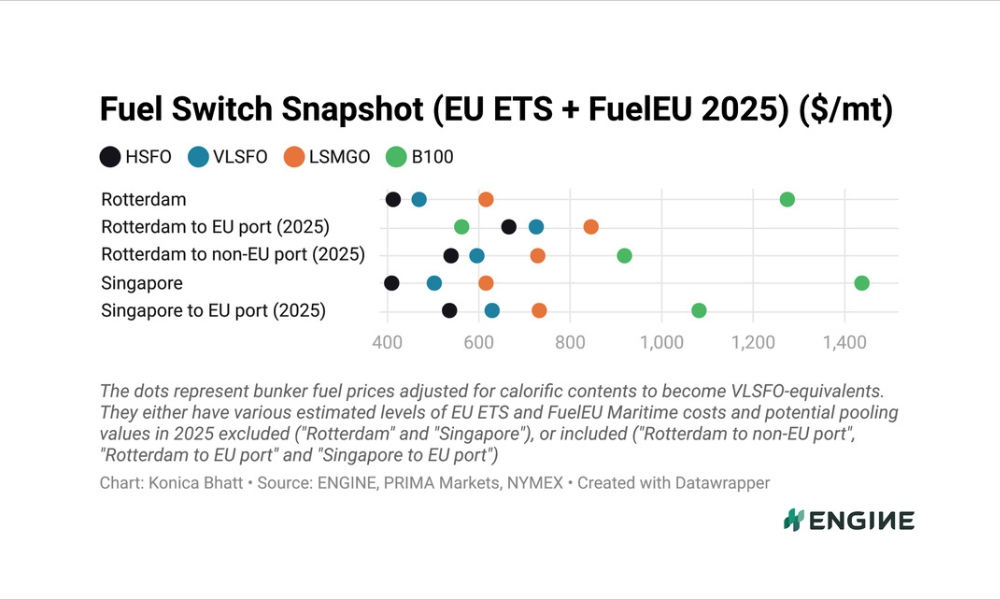 Fuel Switch Snapshot (EU ETS + FuelEU 2025) ($/mt)

HSFO VLSFO LSMGO B100

Rotterdam
Rotterdam to EU port (2025)
Rotterdam to non-EU port (2025)
Singapore
Singapore to EU port (2025)

400 600 800 1,000 1,200 1,400

The dots represent bunker fuel prices adjusted for calorific contents to become VLSFO-equivalents. They either have various estimated levels of EU ETS and FuelEU Maritime costs and potential pooling values in 2025 excluded ("Rotterdam" and "Singapore"), or included ("Rotterdam to non-EU port", "Rotterdam to EU port" and "Singapore to EU port")

Chart: Konica Bhatt • Source: ENGINE, PRIMA Markets, NYMEX • Created with Datawrapper

ENGINE